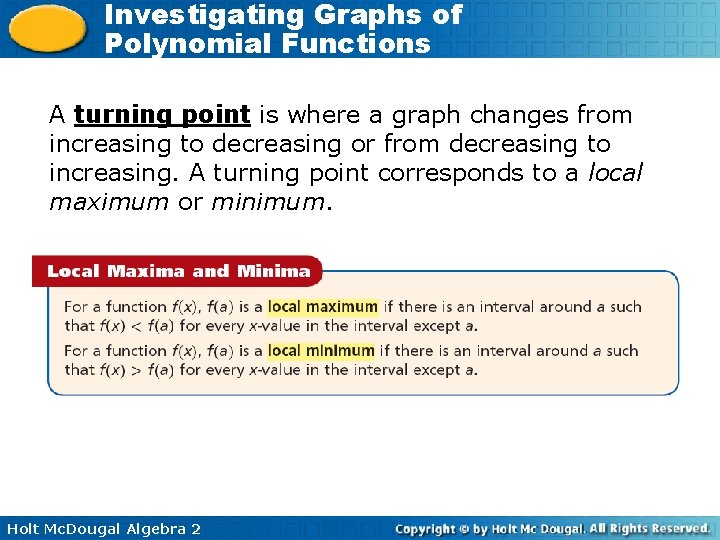 Investigating Graphs of Polynomial Functions

A turning point is where a graph changes from increasing to decreasing or from decreasing to increasing. A turning point corresponds to a local maximum or minimum.

Local Maxima and Minima

For a function $f(x)$, $f(a)$ is a local maximum if there is an interval around $a$ such that $f(x) < f(a)$ for every $x$-value in the interval except $a$.

For a function $f(x)$, $f(a)$ is a local minimum if there is an interval around $a$ such that $f(x) > f(a)$ for every $x$-value in the interval except $a$.

Holt McDougal Algebra 2

Copyright © by Holt Mc Dougal. All Rights Reserved.